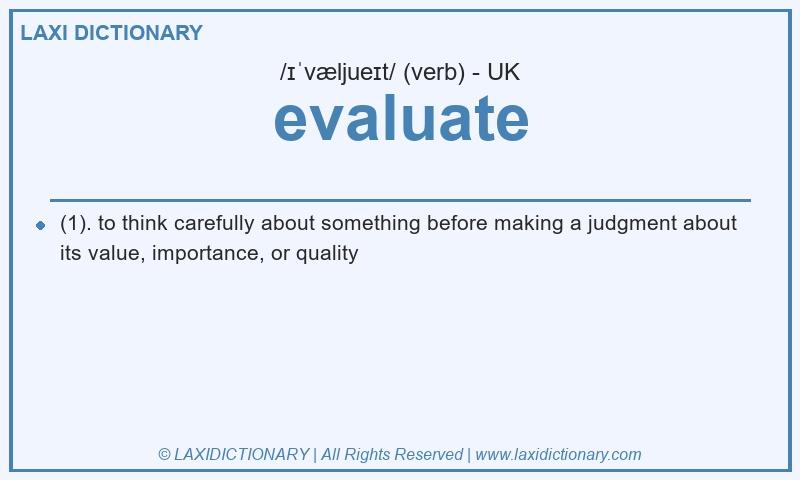 LAXI DICTIONARY

/ɪˈvæljueɪt/ (verb) - UK

evaluate

(1). to think carefully about something before making a judgment about its value, importance, or quality

© LAXIDICTIONARY | All Rights Reserved | www.laxidictionary.com